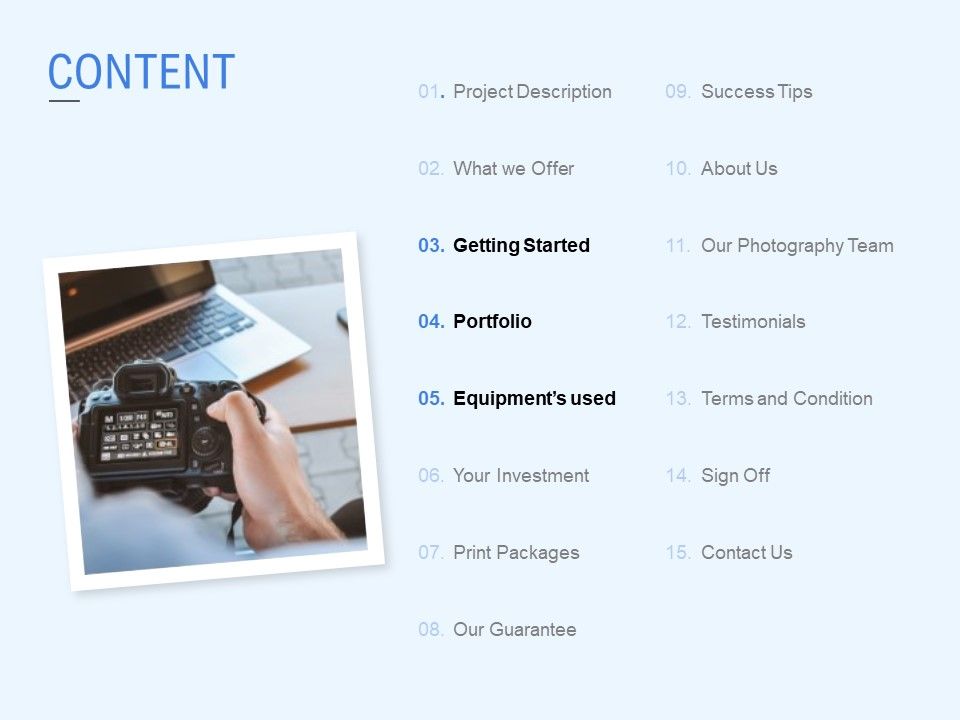 CONTENT

01. Project Description

02. What we Offer

03. Getting Started

04. Portfolio

05. Equipment's used

06. Your Investment

07. Print Packages

08. Our Guarantee

09. Success Tips

10. About Us

11. Our Photography Team

12. Testimonials

13. Terms and Condition

14. Sign Off

15. Contact Us